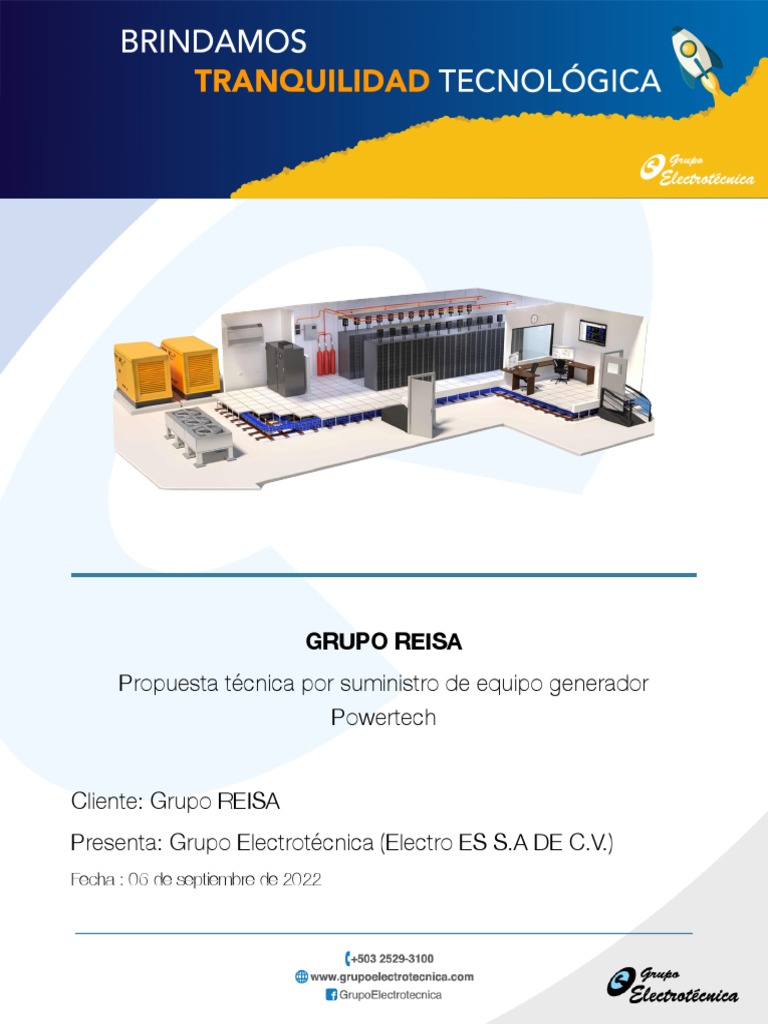 BRINDAMOS
TRANQUILIDAD TECNOLÓGICA

Grupo Electrotécnica

GRUPO REISA

Propuesta técnica por suministro de equipo generador Powertech

Cliente: Grupo REISA

Presenta: Grupo Electrotécnica (Electro ES S.A DE C.V.)

Fecha : 06 de septiembre de 2022

+503 2529-3100
www.grupoelectrotecnica.com
GrupoElectrotecnica

Grupo Electrotécnica